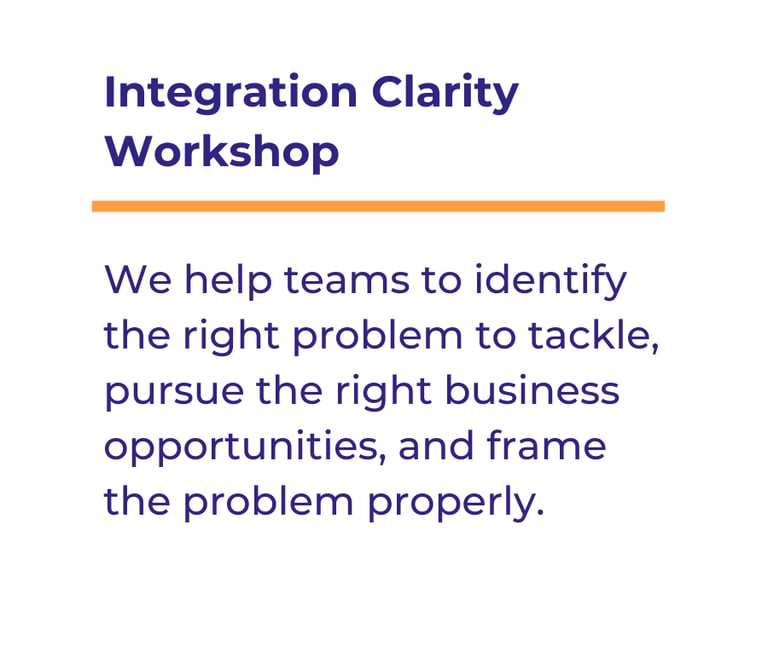 Integration Clarity Workshop

We help teams to identify the right problem to tackle, pursue the right business opportunities, and frame the problem properly.